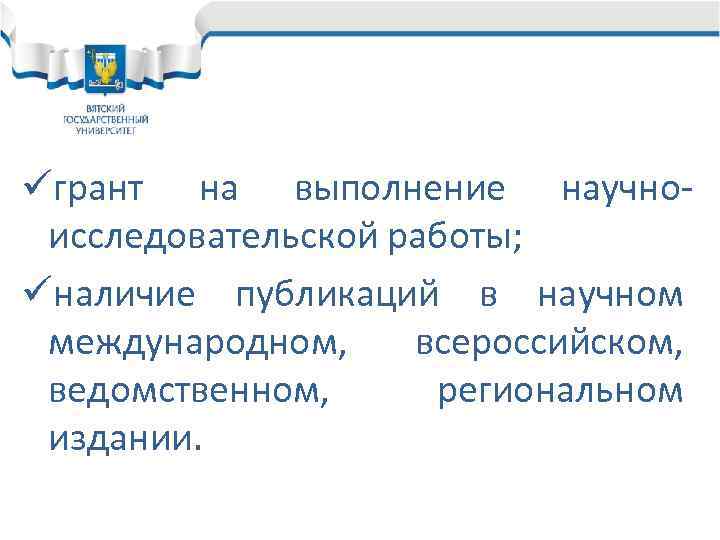 ВЯТСКИЙ ГОСУДАРСТВЕННЫЙ УНИВЕРСИТЕТ

✓грант на выполнение научно-исследовательской работы;

✓наличие публикаций в научном международном, всероссийском, ведомственном, региональном издании.